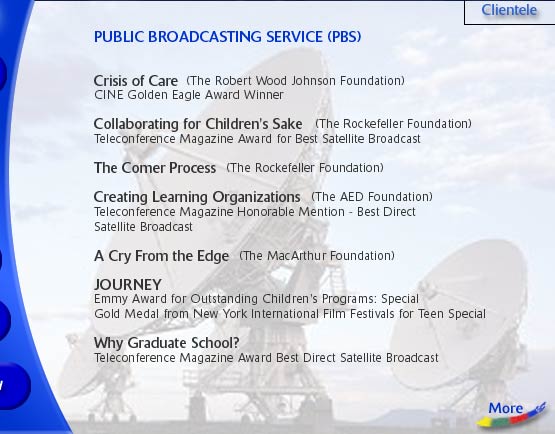 Clientele

PUBLIC BROADCASTING SERVICE (PBS)

Crisis of Care (The Robert Wood Johnson Foundation)
CINE Golden Eagle Award Winner

Collaborating for Children's Sake (The Rockefeller Foundation)
Teleconference Magazine Award for Best Satellite Broadcast

The Comer Process (The Rockefeller Foundation)

Creating Learning Organizations (The AED Foundation)
Teleconference Magazine Honorable Mention - Best Direct Satellite Broadcast

A Cry From the Edge (The MacArthur Foundation)

JOURNEY
Emmy Award for Outstanding Children's Programs: Special
Gold Medal from New York International Film Festivals for Teen Special

Why Graduate School?
Teleconference Magazine Award Best Direct Satellite Broadcast

More